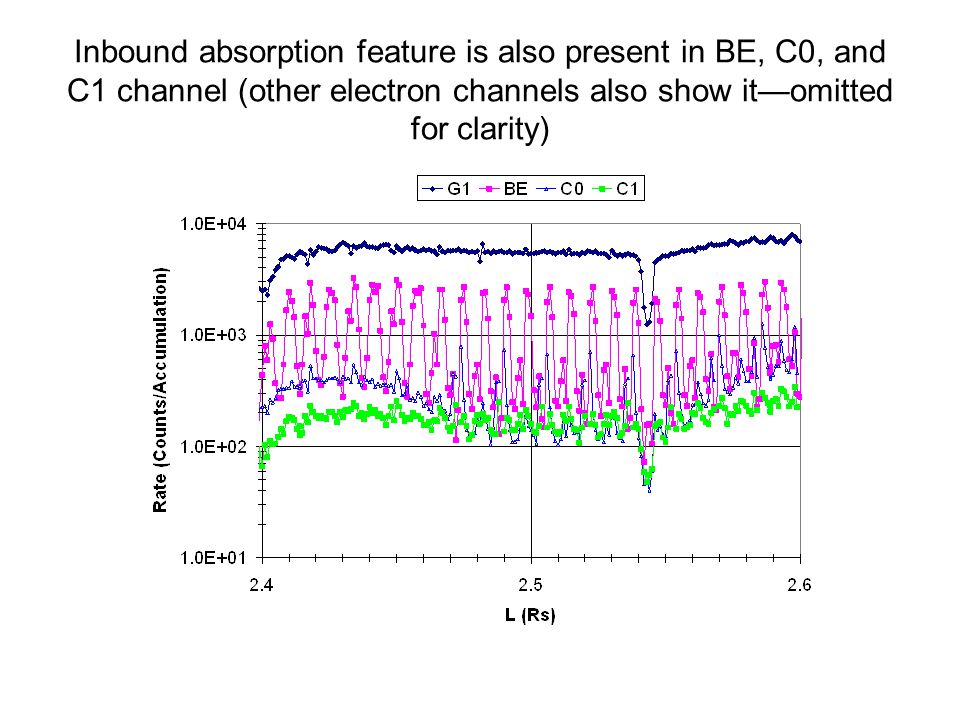 Inbound absorption feature is also present in BE, C0, and C1 channel (other electron channels also show it—omitted for clarity)

G1 BE C0 C1

Rate (Counts/Accumulation)

1.0E+04
1.0E+03
1.0E+02
1.0E+01

2.4
2.5
2.6

L (Rs)